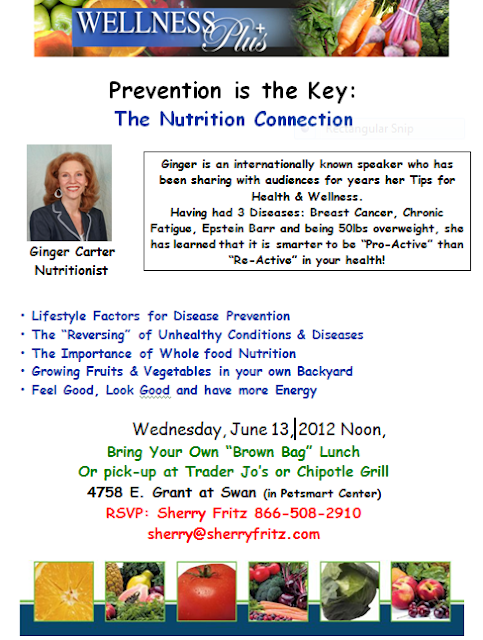 WELLNESS Plus+

Prevention is the Key:
The Nutrition Connection

Rectangular Snip

Ginger Carter
Nutritionist

Ginger is an internationally known speaker who has been sharing with audiences for years her Tips for Health & Wellness.
Having had 3 Diseases: Breast Cancer, Chronic Fatigue, Epstein Barr and being 50lbs overweight, she has learned that it is smarter to be "Pro-Active" than "Re-Active" in your health!

• Lifestyle Factors for Disease Prevention
• The "Reversing" of Unhealthy Conditions & Diseases
• The Importance of Whole food Nutrition
• Growing Fruits & Vegetables in your own Backyard
• Feel Good, Look Good and have more Energy

Wednesday, June 13, 2012 Noon,
Bring Your Own "Brown Bag" Lunch
Or pick-up at Trader Jo's or Chipotle Grill
4758 E. Grant at Swan (in Petsmart Center)
RSVP: Sherry Fritz 866-508-2910
sherry@sherryfritz.com